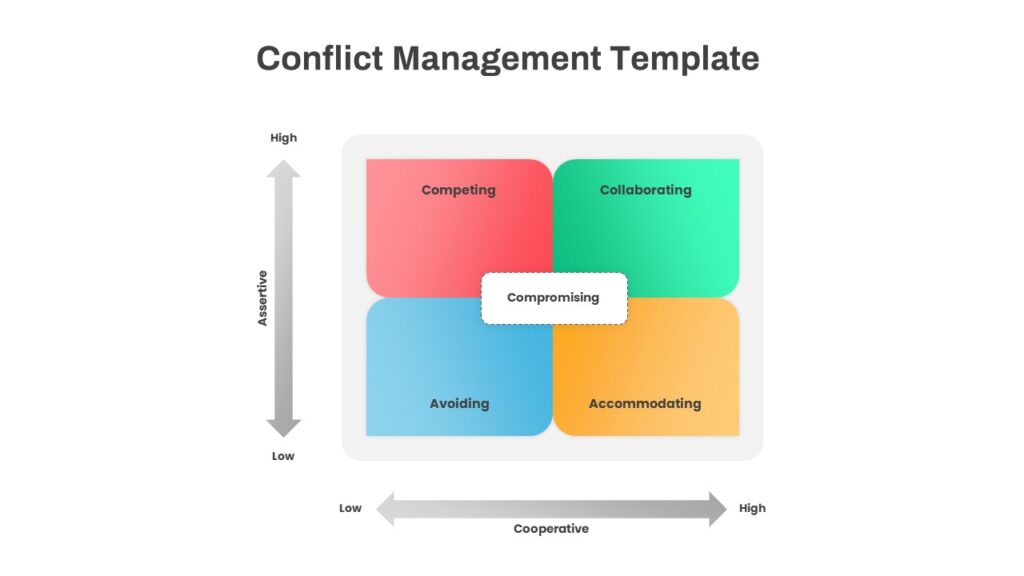 Conflict Management Template

High

Assertive

Low

Competing

Collaborating

Compromising

Avoiding

Accommodating

Low

Cooperative

High